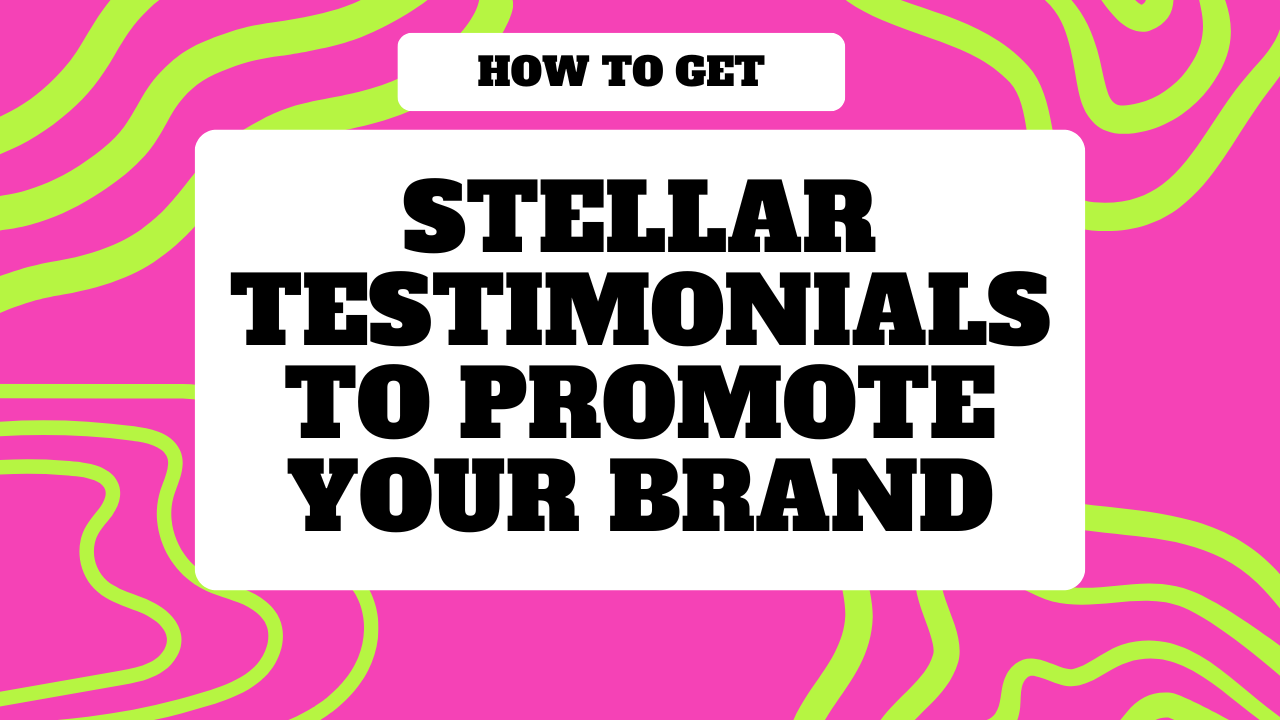 HOW TO GET

STELLAR TESTIMONIALS TO PROMOTE YOUR BRAND